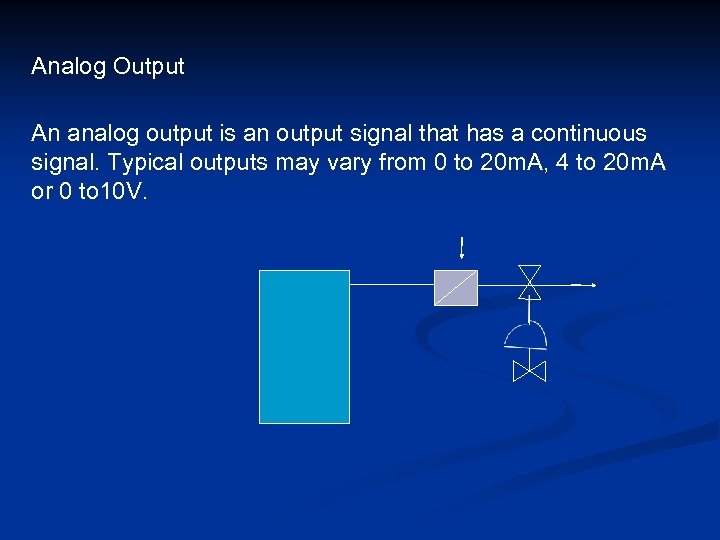 Analog Output

An analog output is an output signal that has a continuous signal. Typical outputs may vary from 0 to 20mA, 4 to 20mA or 0 to10V.